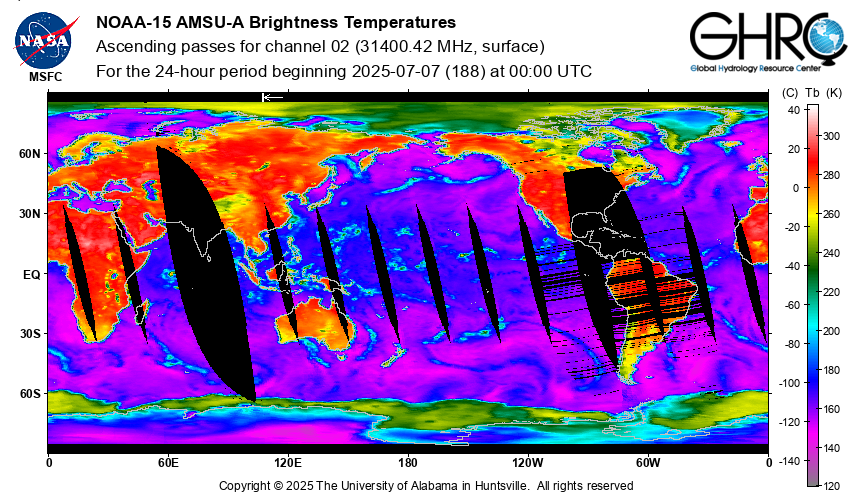 NASA
MSFC

NOAA-15 AMSU-A Brightness Temperatures
Ascending passes for channel 02 (31400.42 MHz, surface)
For the 24-hour period beginning 2025-07-07 (188) at 00:00 UTC

GHRC
Global Hydrology Resource Center

60N
30N
EQ
30S
60S

0
60E
120E
180
120W
60W
0

(C) Tb (K)
40
20
0
-20
-40
-60
-80
-100
-120
-140
300
280
260
240
220
200
180
160
140
120

Copyright © 2025 The University of Alabama in Huntsville. All rights reserved